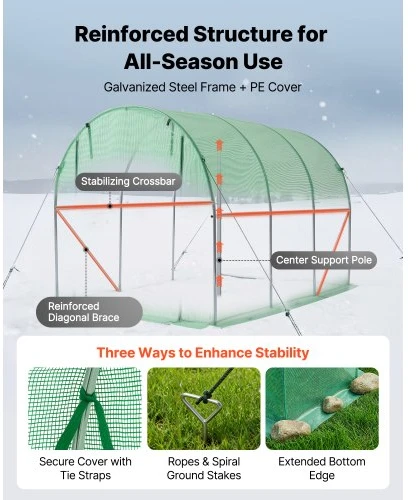 Reinforced Structure for All-Season Use

Galvanized Steel Frame + PE Cover

Stabilizing Crossbar

Center Support Pole

Reinforced Diagonal Brace

Three Ways to Enhance Stability

Secure Cover with Tie Straps

Ropes & Spiral Ground Stakes

Extended Bottom Edge